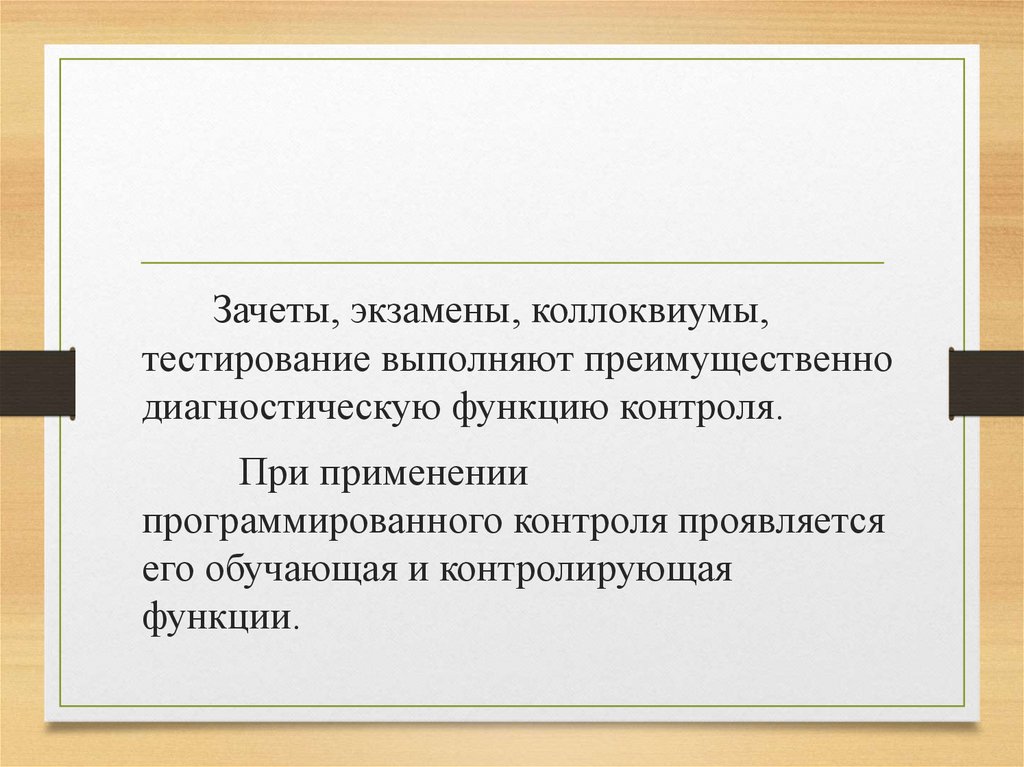 Зачеты, экзамены, коллоквиумы, тестирование выполняют преимущественно диагностическую функцию контроля.

При применении программированного контроля проявляется его обучающая и контролирующая функции.